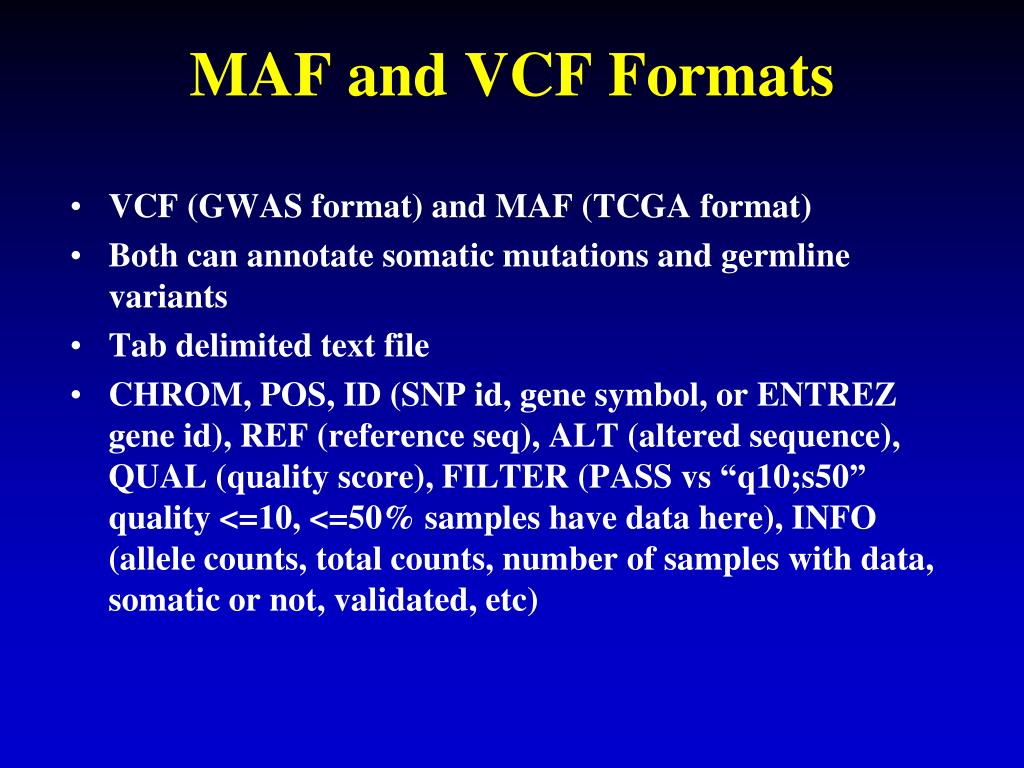 MAF and VCF Formats

• VCF (GWAS format) and MAF (TCGA format)
• Both can annotate somatic mutations and germline variants
• Tab delimited text file
• CHROM, POS, ID (SNP id, gene symbol, or ENTREZ gene id), REF (reference seq), ALT (altered sequence), QUAL (quality score), FILTER (PASS vs “q10;s50” quality <=10, <=50% samples have data here), INFO (allele counts, total counts, number of samples with data, somatic or not, validated, etc)